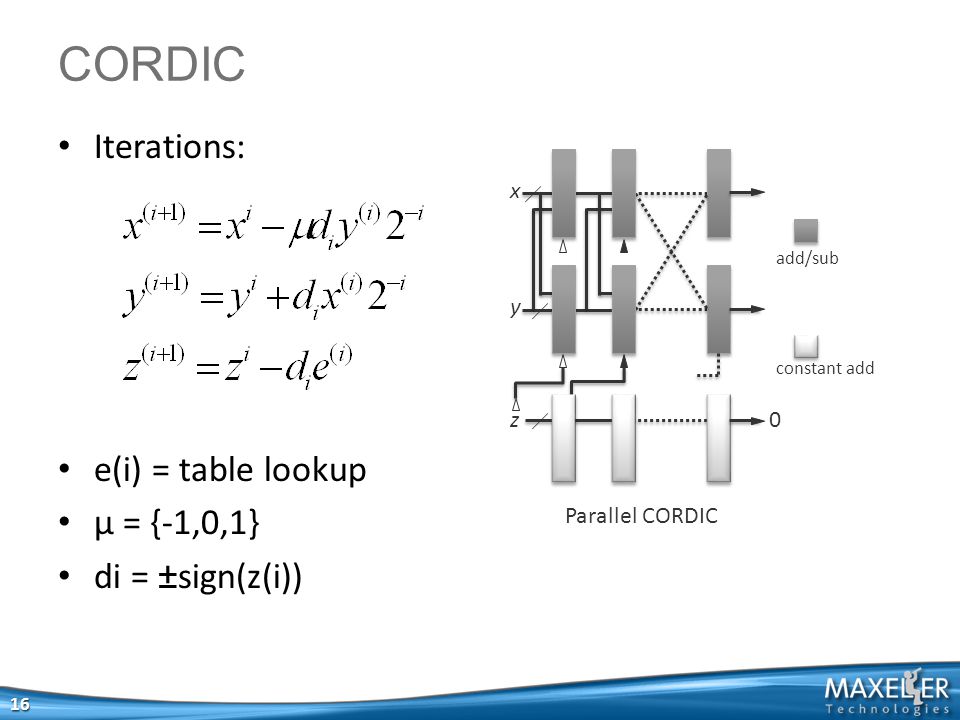 CORDIC

• Iterations:

$x^{(i+1)} = x^{i} - \mu d_i y^{(i)} 2^{-i}$

$y^{(i+1)} = y^{i} + d_i x^{(i)} 2^{-i}$

$z^{(i+1)} = z^{i} - d_i e^{(i)}$

• e(i) = table lookup

• µ = {-1,0,1}

• di = ±sign(z(i))

x

y

z

0

add/sub

constant add

Parallel CORDIC

16

MAXELER Technologies